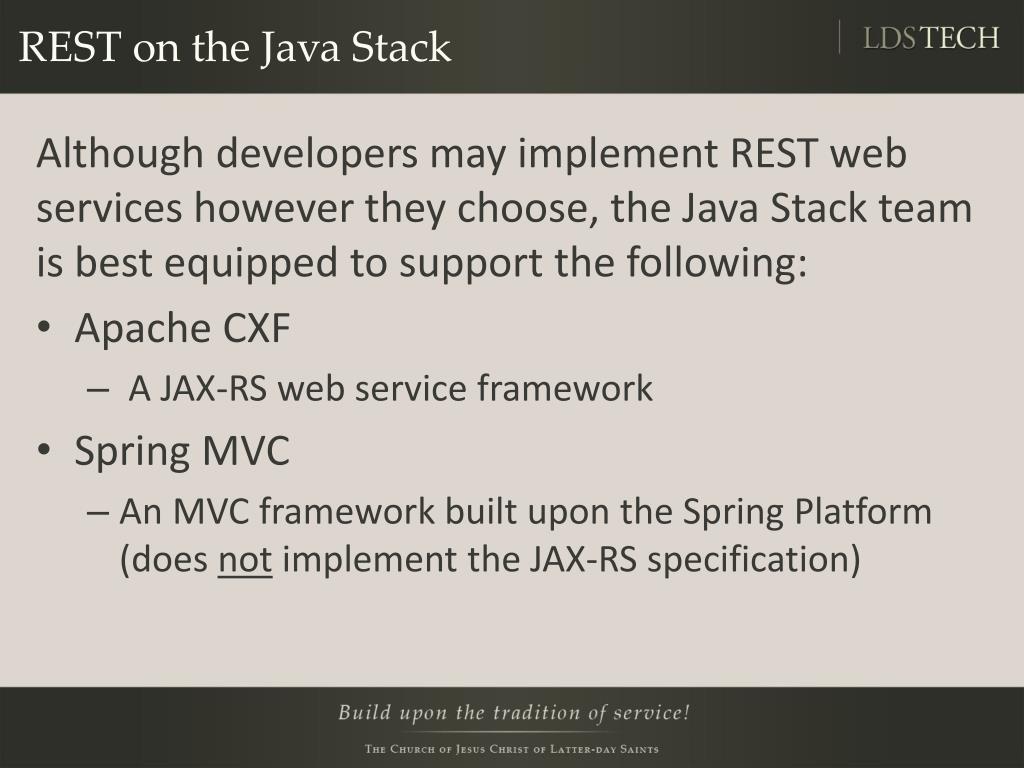 REST on the Java Stack

LDSTECH

Although developers may implement REST web services however they choose, the Java Stack team is best equipped to support the following:

• Apache CXF
– A JAX-RS web service framework
• Spring MVC
– An MVC framework built upon the Spring Platform (does not implement the JAX-RS specification)

Build upon the tradition of service!

The Church of Jesus Christ of Latter-day Saints